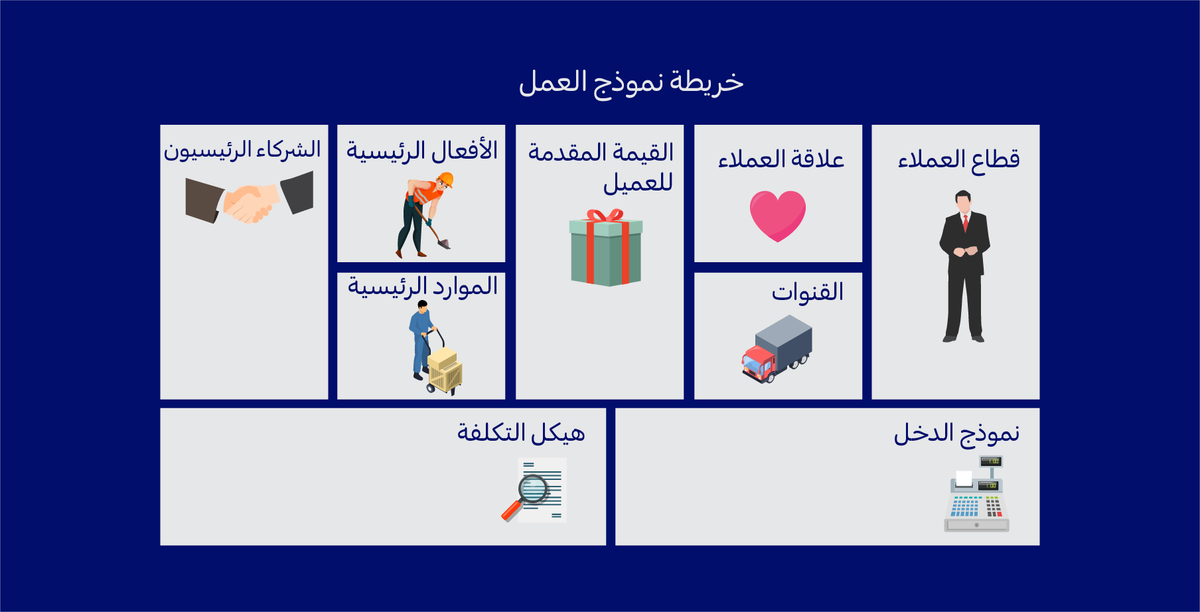 خريطة نموذج العمل

قطاع العملاء

علاقة العملاء

القنوات

القيمة المقدمة للعميل

الأفعال الرئيسية

الموارد الرئيسية

الشركاء الرئيسيون

نموذج الدخل

هيكل التكلفة